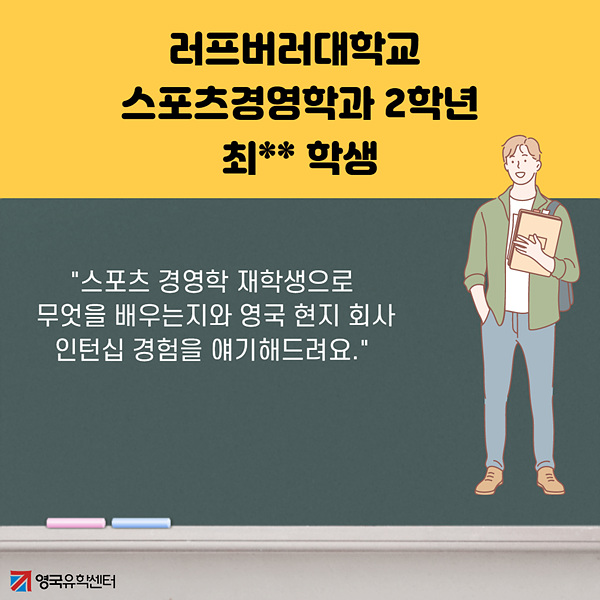 러프버러대학교
스포츠경영학과 2학년
최** 학생

"스포츠 경영학 재학생으로 무엇을 배우는지와 영국 현지 회사 인턴십 경험을 얘기해드려요."

영국유학센터